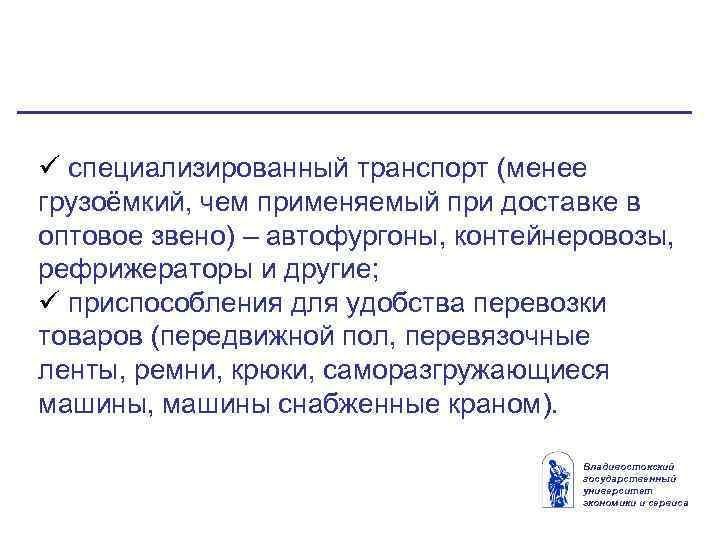 ✓ специализированный транспорт (менее грузоёмкий, чем применяемый при доставке в оптовое звено) – автофургоны, контейнеровозы, рефрижераторы и другие;
✓ приспособления для удобства перевозки товаров (передвижной пол, перевязочные ленты, ремни, крюки, саморазгружающиеся машины, машины снабженные краном).

Владивостокский государственный университет экономики и сервиса